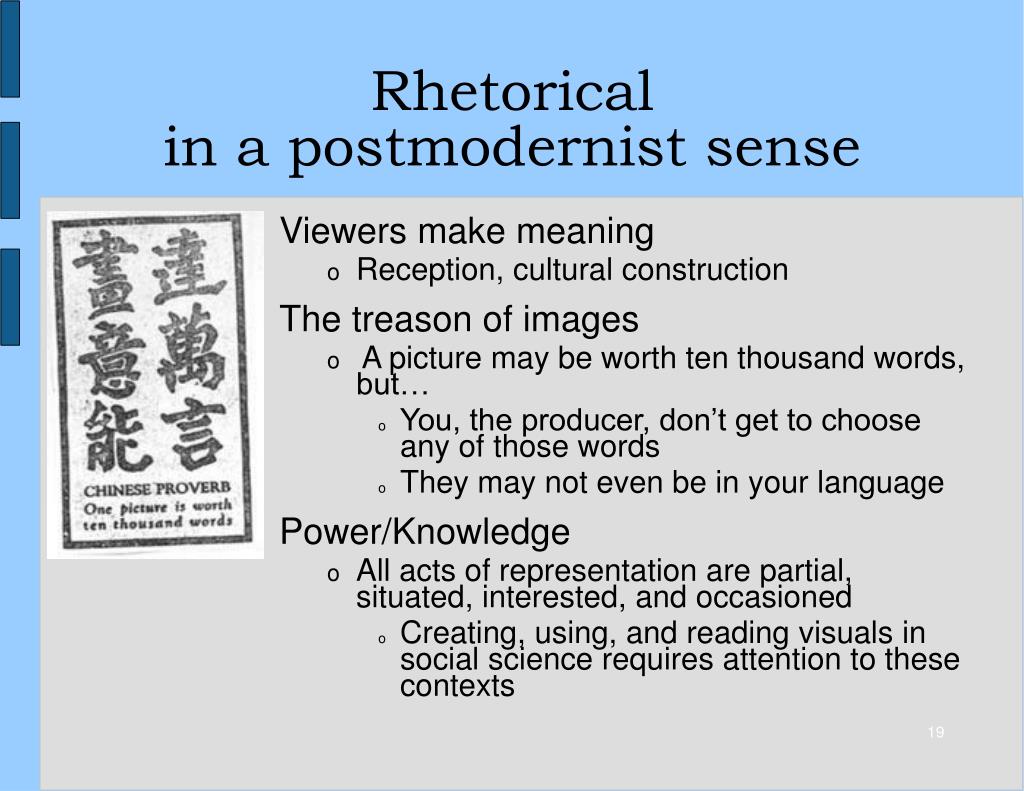 Rhetorical
in a postmodernist sense

達萬言
畫意能

CHINESE PROVERB
One picture is worth ten thousand words

Viewers make meaning
o Reception, cultural construction

The treason of images
o A picture may be worth ten thousand words, but…
o You, the producer, don’t get to choose any of those words
o They may not even be in your language

Power/Knowledge
o All acts of representation are partial, situated, interested, and occasioned
o Creating, using, and reading visuals in social science requires attention to these contexts

19